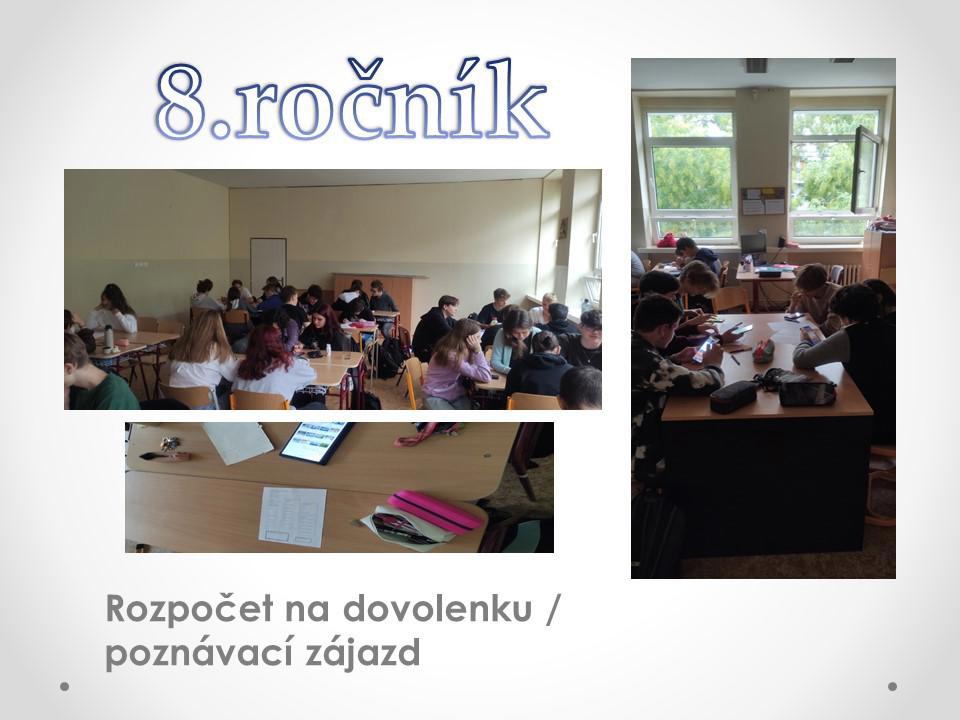 8.ročník

Rozpočet na dovolenku / poznávací zájazd